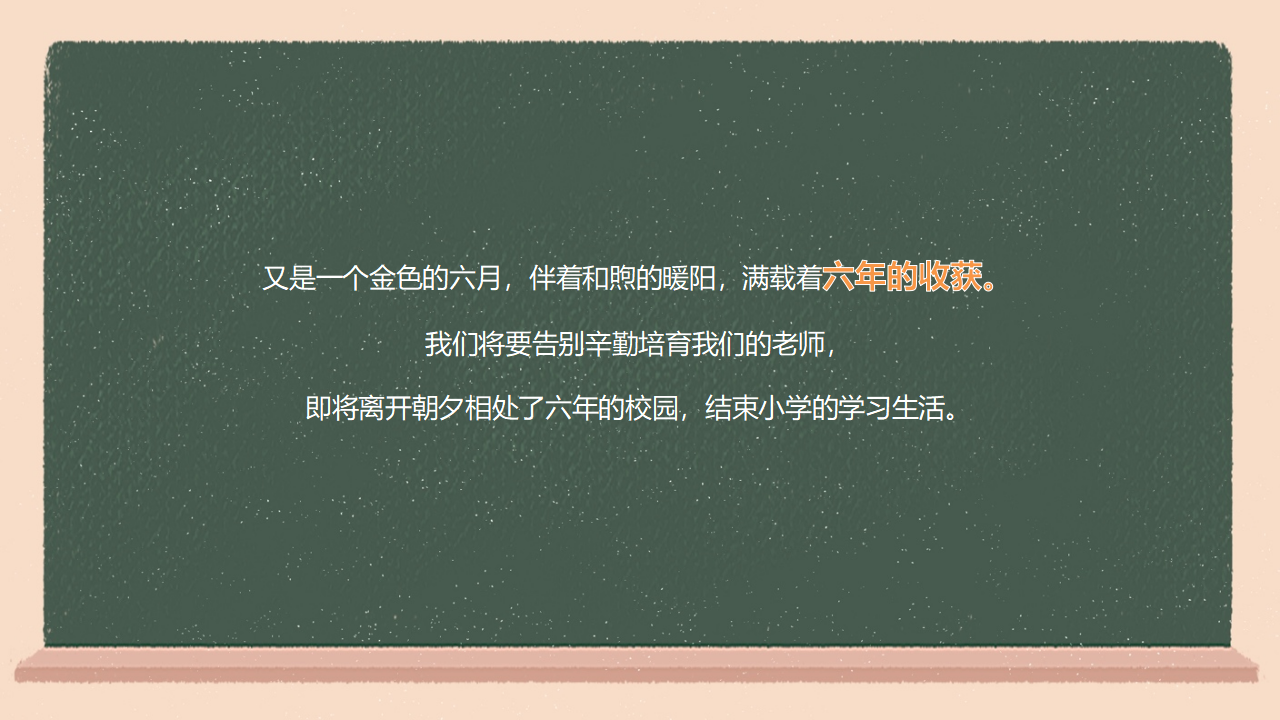 又是一个金色的六月，伴着和煦的暖阳，满载着六年的收获。

我们将要告别辛勤培育我们的老师，

即将离开朝夕相处了六年的校园，结束小学的学习生活。